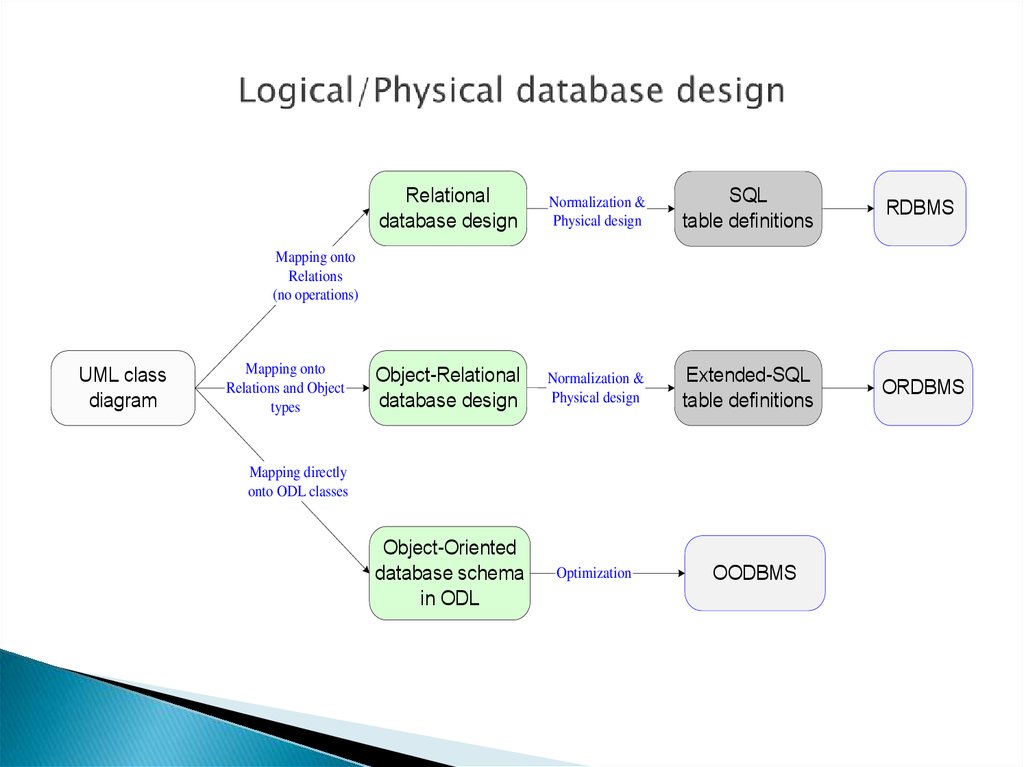 Logical/Physical database design

UML class diagram

Mapping onto Relations (no operations)

Relational database design

Normalization & Physical design

SQL table definitions

RDBMS

Mapping onto Relations and Object types

Object-Relational database design

Normalization & Physical design

Extended-SQL table definitions

ORDBMS

Mapping directly onto ODL classes

Object-Oriented database schema in ODL

Optimization

OODBMS